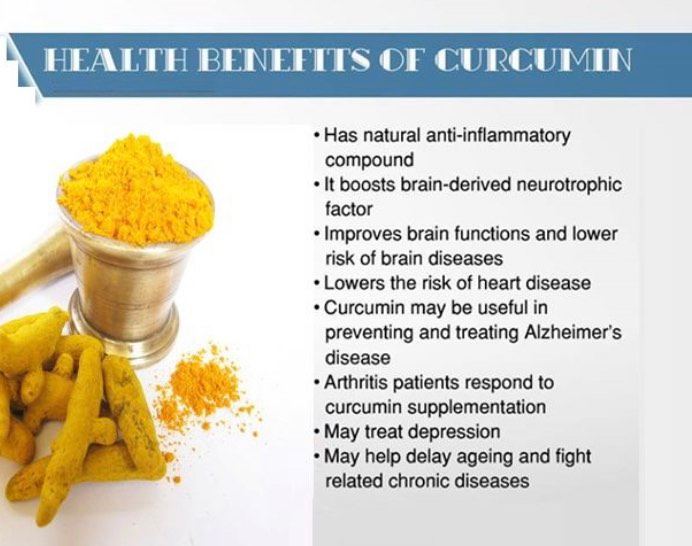 HEALTH BENEFITS OF CURCUMIN

• Has natural anti-inflammatory compound
• It boosts brain-derived neurotrophic factor
• Improves brain functions and lower risk of brain diseases
• Lowers the risk of heart disease
• Curcumin may be useful in preventing and treating Alzheimer's disease
• Arthritis patients respond to curcumin supplementation
• May treat depression
• May help delay ageing and fight related chronic diseases